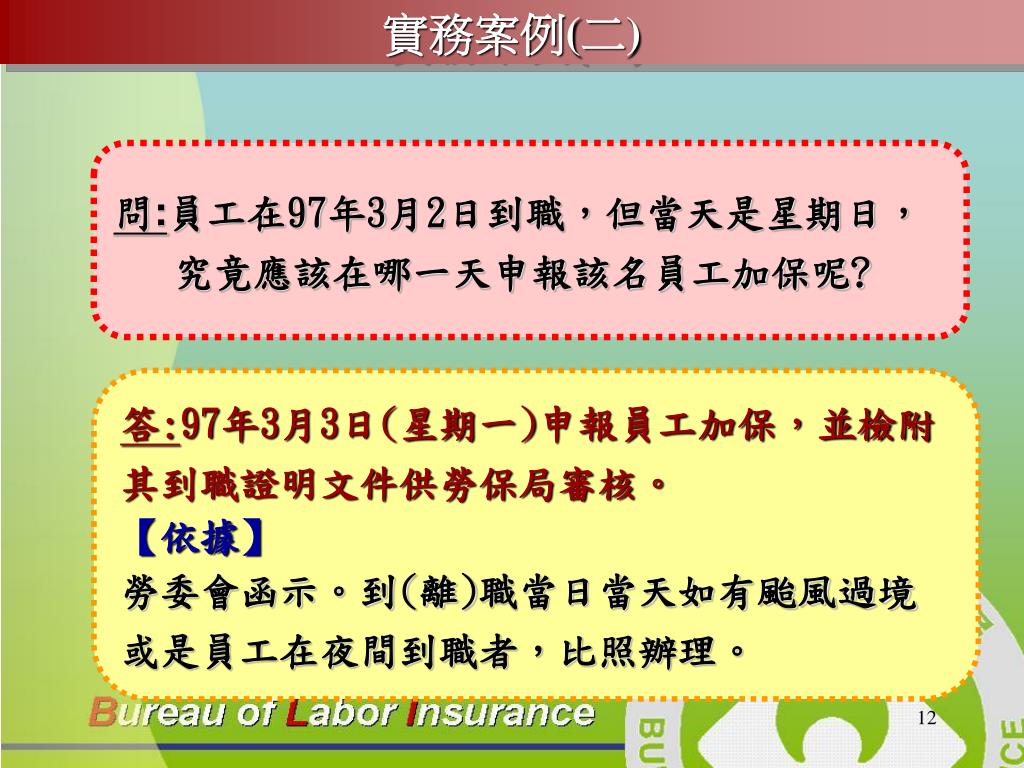 實務案例(二)

問:員工在97年3月2日到職，但當天是星期日，究竟應該在哪一天申報該名員工加保呢?

答:97年3月3日(星期一)申報員工加保，並檢附其到職證明文件供勞保局審核。
【依據】
勞委會函示。到(離)職當日當天如有颱風過境或是員工在夜間到職者，比照辦理。

Bureau of Labor Insurance

12